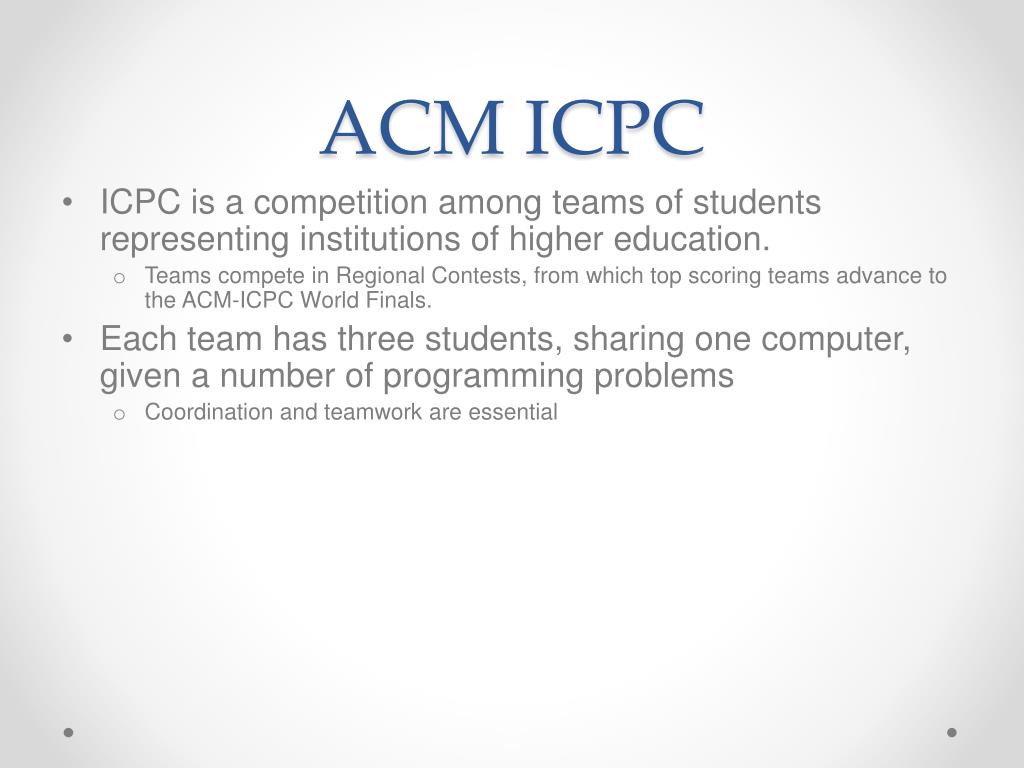 ACM ICPC

• ICPC is a competition among teams of students representing institutions of higher education.
  o Teams compete in Regional Contests, from which top scoring teams advance to the ACM-ICPC World Finals.
• Each team has three students, sharing one computer, given a number of programming problems
  o Coordination and teamwork are essential